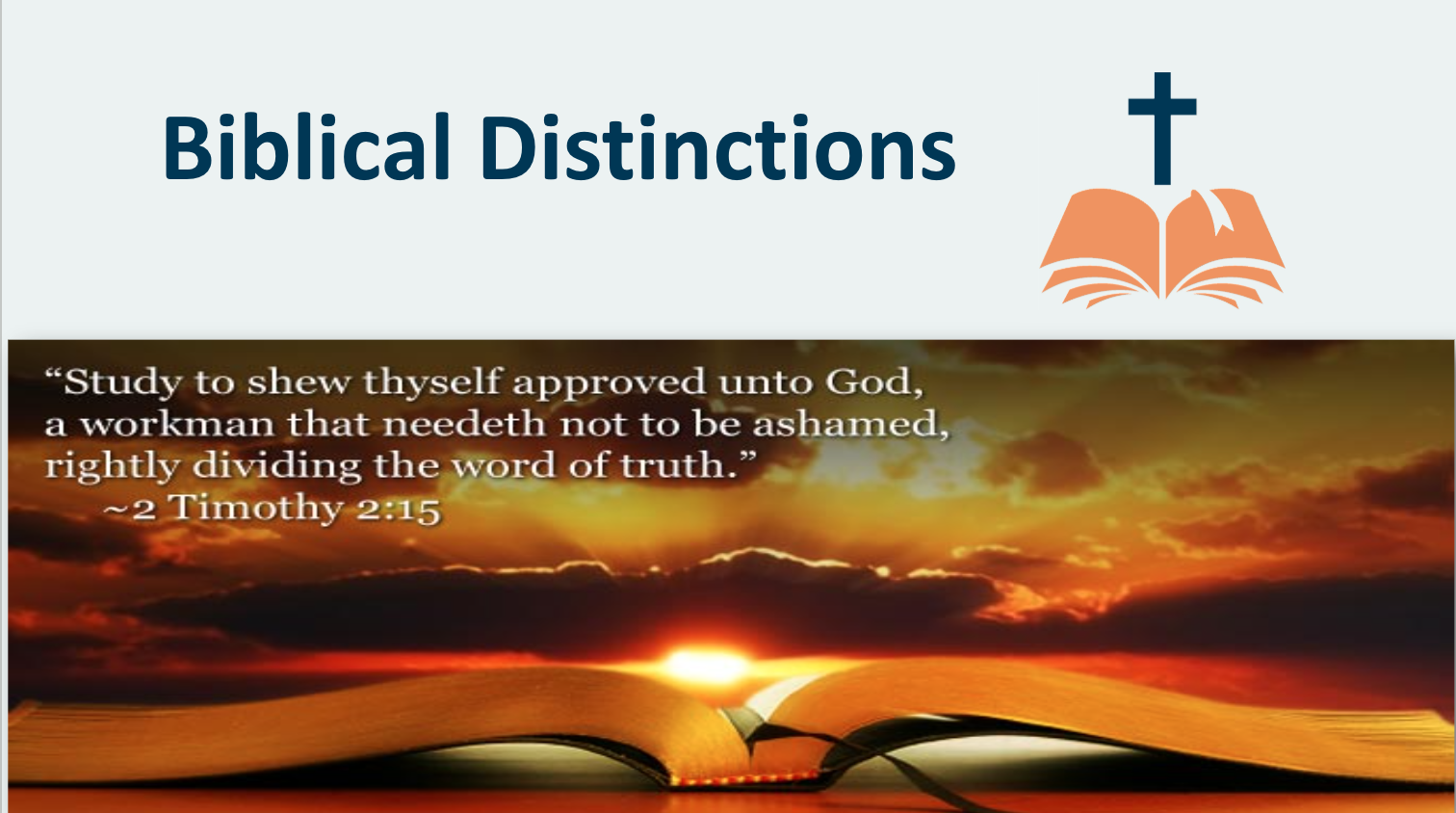 Biblical Distinctions

“Study to shew thyself approved unto God, a workman that needeth not to be ashamed, rightly dividing the word of truth.”
~2 Timothy 2:15